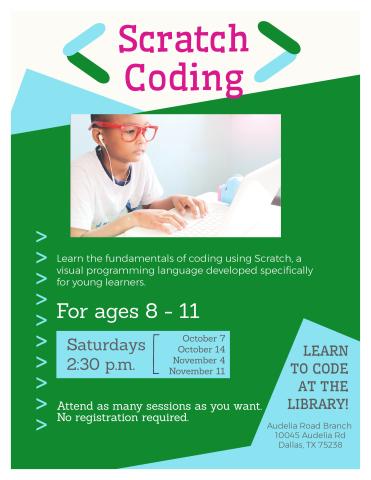 Scratch Coding

Learn the fundamentals of coding using Scratch, a visual programming language developed specifically for young learners.

For ages 8 - 11

Saturdays 2:30 p.m.

October 7
October 14
November 4
November 11

Attend as many sessions as you want. No registration required.

LEARN TO CODE AT THE LIBRARY!

Audelia Road Branch
10045 Audelia Rd
Dallas, TX 75238